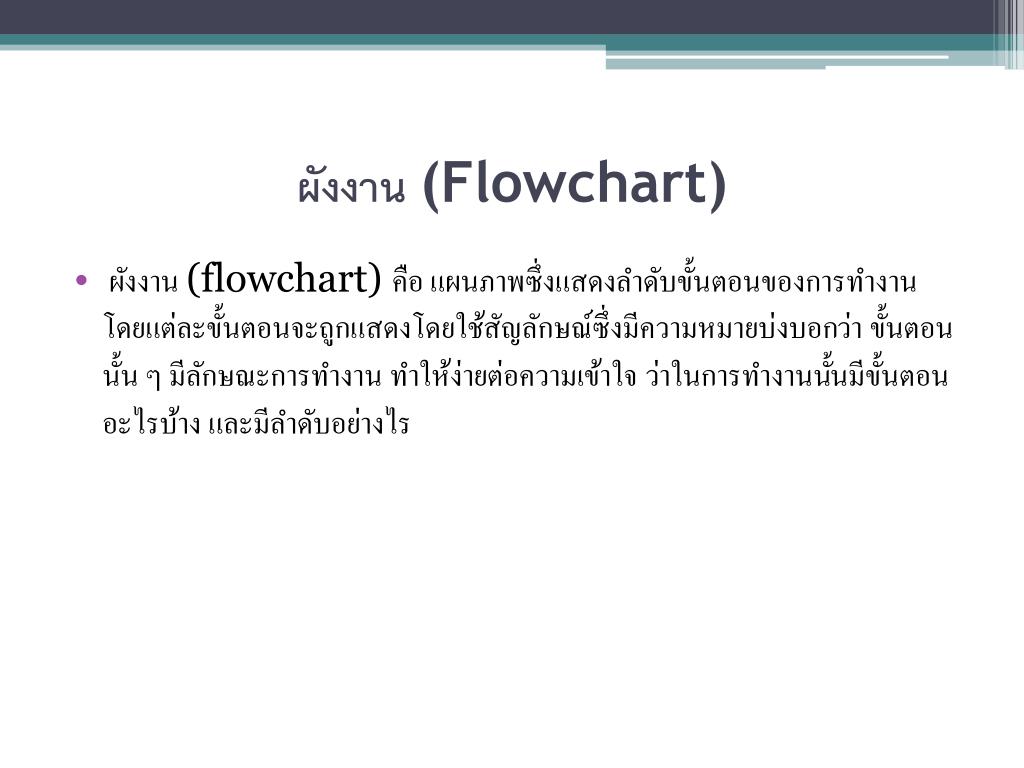 ผังงาน (Flowchart)

• ผังงาน (flowchart) คือ แผนภาพซึ่งแสดงลำดับขั้นตอนของการทำงาน โดยแต่ละขั้นตอนจะถูกแสดงโดยใช้สัญลักษณ์ซึ่งมีความหมายบ่งบอกว่า ขั้นตอนนั้น ๆ มีลักษณะการทำงาน ทำให้ง่ายต่อความเข้าใจ ว่าในการทำงานนั้นมีขั้นตอนอะไรบ้าง และมีลำดับอย่างไร